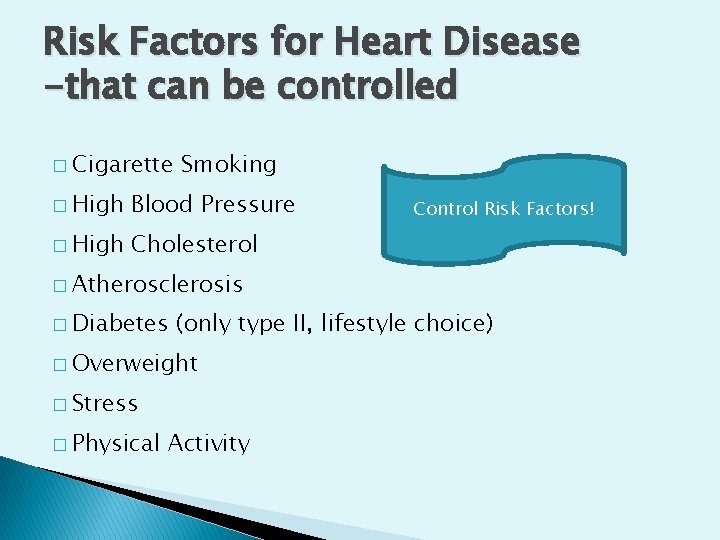 Risk Factors for Heart Disease
-that can be controlled

□ Cigarette Smoking
□ High Blood Pressure
□ High Cholesterol
□ Atherosclerosis
□ Diabetes (only type II, lifestyle choice)
□ Overweight
□ Stress
□ Physical Activity

Control Risk Factors!